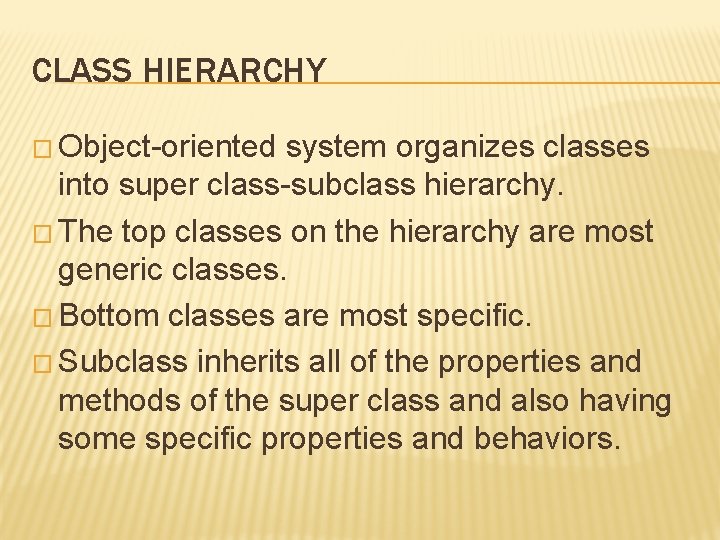 CLASS HIERARCHY

□ Object-oriented system organizes classes into super class-subclass hierarchy.

□ The top classes on the hierarchy are most generic classes.

□ Bottom classes are most specific.

□ Subclass inherits all of the properties and methods of the super class and also having some specific properties and behaviors.